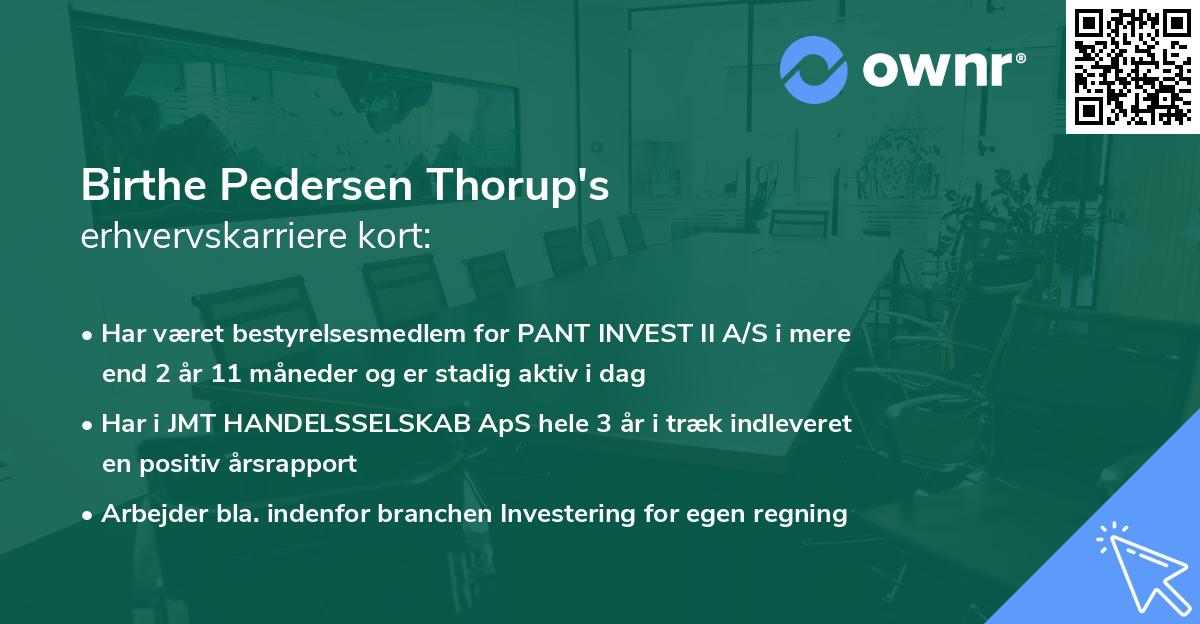 ownr®

Birthe Pedersen Thorup's
erhvervskarriere kort:

• Har været bestyrelsesmedlem for PANT INVEST II A/S i mere end 2 år 11 måneder og er stadig aktiv i dag

• Har i JMT HANDELSSELSKAB ApS hele 3 år i træk indleveret en positiv årsrapport

• Arbejder bla. indenfor branchen Investering for egen regning